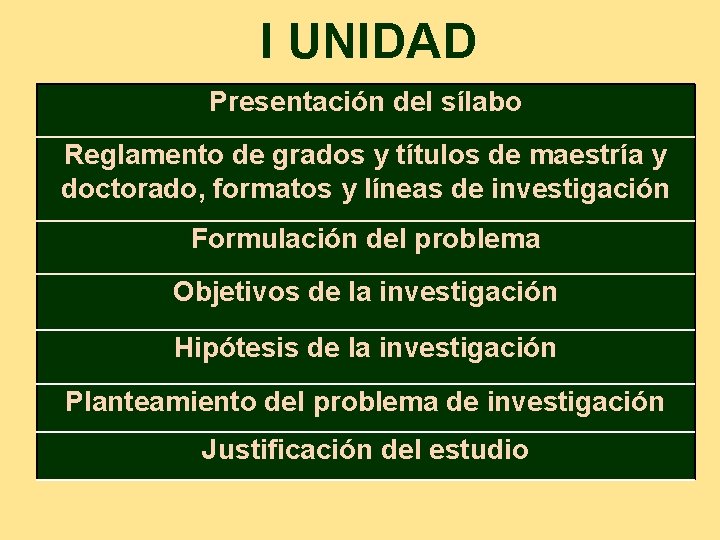 I UNIDAD

| Presentación del sílabo |
|---|
| Reglamento de grados y títulos de maestría y doctorado, formatos y líneas de investigación |
| Formulación del problema |
| Objetivos de la investigación |
| Hipótesis de la investigación |
| Planteamiento del problema de investigación |
| Justificación del estudio |